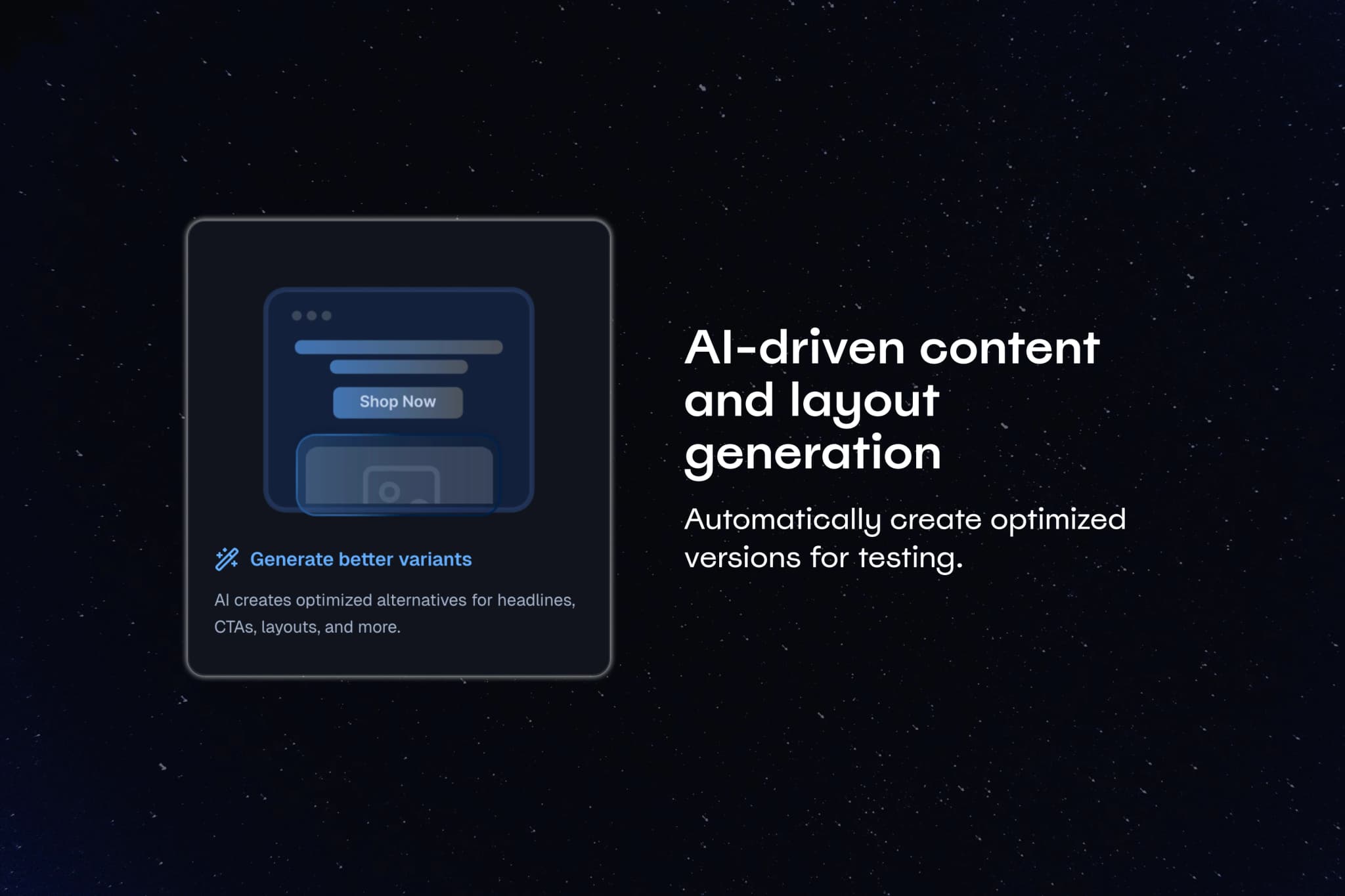 Shop Now

Generate better variants

AI creates optimized alternatives for headlines, CTAs, layouts, and more.

AI-driven content and layout generation

Automatically create optimized versions for testing.